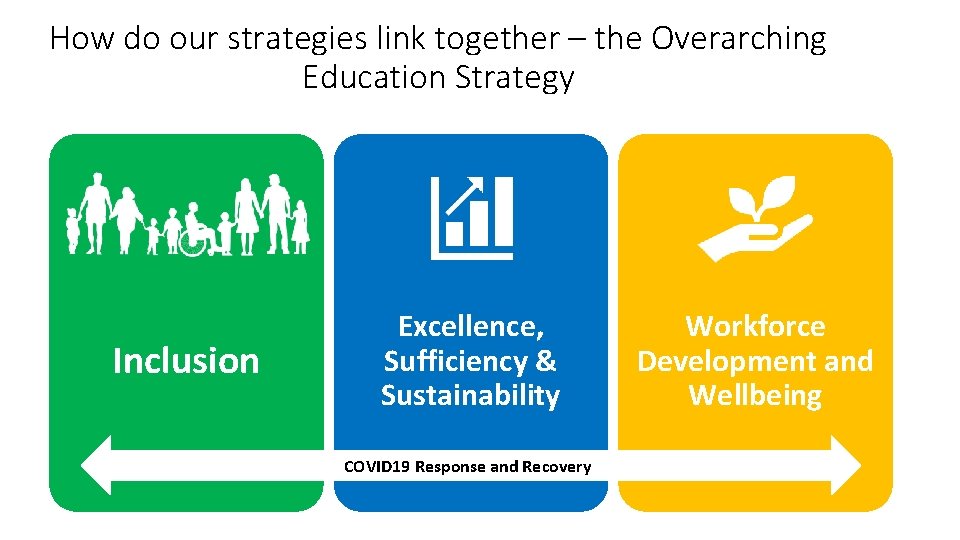 How do our strategies link together – the Overarching Education Strategy

Inclusion

Excellence, Sufficiency & Sustainability

Workforce Development and Wellbeing

COVID19 Response and Recovery